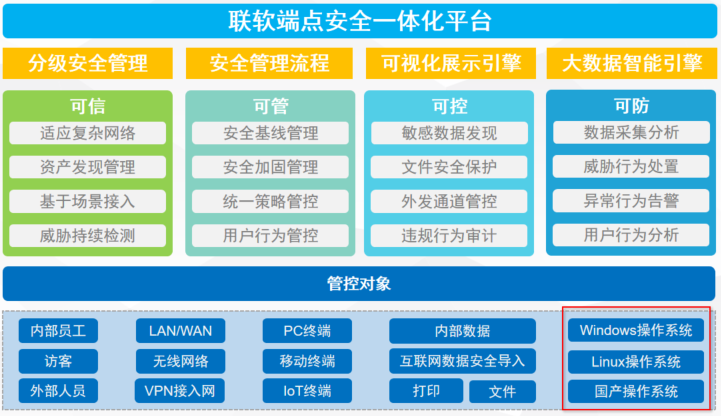 联软端点安全一体化平台

分级安全管理

安全管理流程

可视化展示引擎

大数据智能引擎

可信
适应复杂网络
资产发现管理
基于场景接入
威胁持续检测

可管
安全基线管理
安全加固管理
统一策略管控
用户行为管控

可控
敏感数据发现
文件安全保护
外发通道管控
违规行为审计

可防
数据采集分析
威胁行为处置
异常行为告警
用户行为分析

管控对象

内部员工
访客
外部人员

LAN/WAN
无线网络
VPN接入网

PC终端
移动终端
IoT终端

内部数据
互联网数据安全导入
打印
文件

Windows操作系统
Linux操作系统
国产操作系统